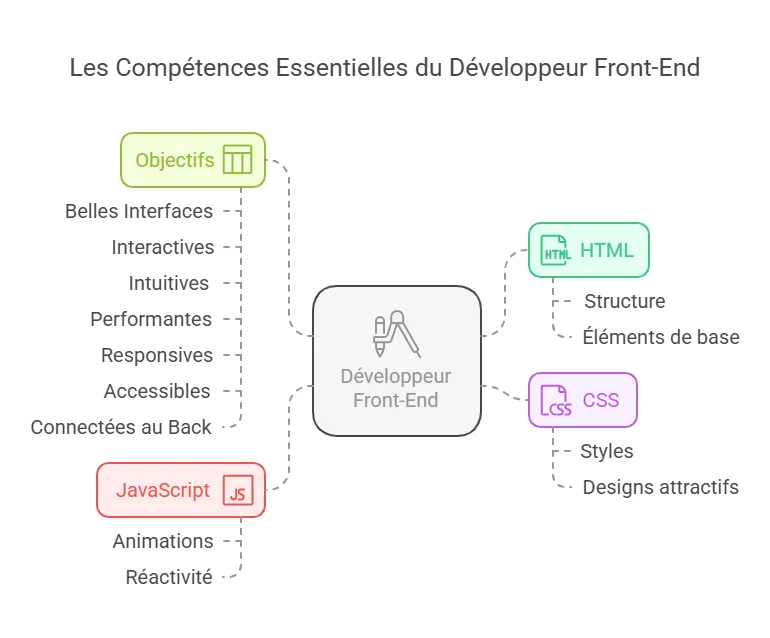 Les Compétences Essentielles du Développeur Front-End

Objectifs

Belles Interfaces

Interactives

Intuitives

Performantes

Responsives

Accessibles

Connectées au Back

JavaScript JS

Animations

Réactivité

Développeur Front-End

HTML HTML

Structure

Éléments de base

CSS CSS

Styles

Designs attractifs